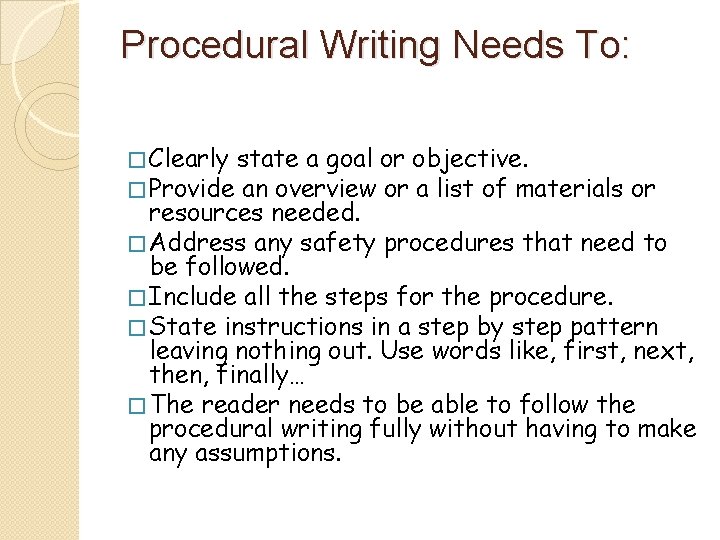 Procedural Writing Needs To:

□ Clearly state a goal or objective.
□ Provide an overview or a list of materials or resources needed.
□ Address any safety procedures that need to be followed.
□ Include all the steps for the procedure.
□ State instructions in a step by step pattern leaving nothing out. Use words like, first, next, then, finally…
□ The reader needs to be able to follow the procedural writing fully without having to make any assumptions.